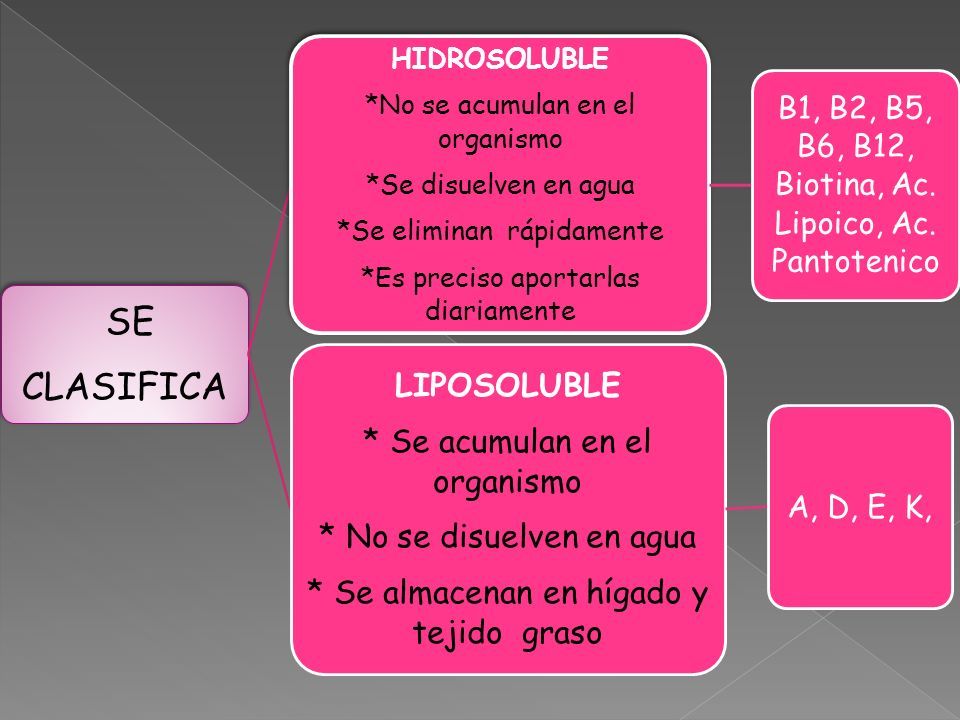 SE CLASIFICA

HIDROSOLUBLE

*No se acumulan en el organismo

*Se disuelven en agua

*Se eliminan rápidamente

*Es preciso aportarlas diariamente

B1, B2, B5, B6, B12, Biotina, Ac. Lipoico, Ac. Pantotenico

LIPOSOLUBLE

* Se acumulan en el organismo

* No se disuelven en agua

* Se almacenan en hígado y tejido graso

A, D, E, K,